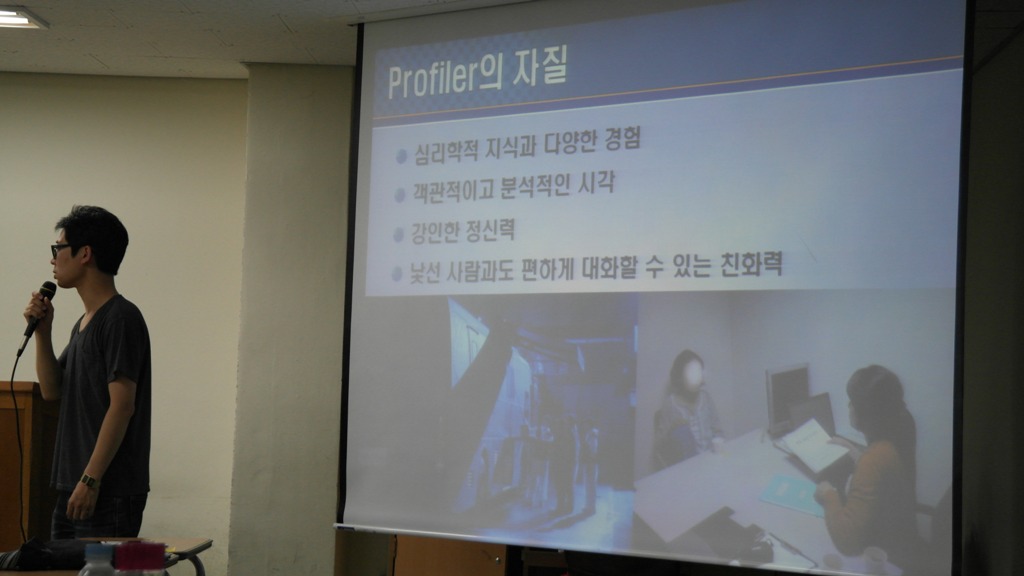 Profiler의 자질

심리학적 지식과 다양한 경험

객관적이고 분석적인 시각

강인한 정신력

낯선 사람과도 편하게 대화할 수 있는 친화력